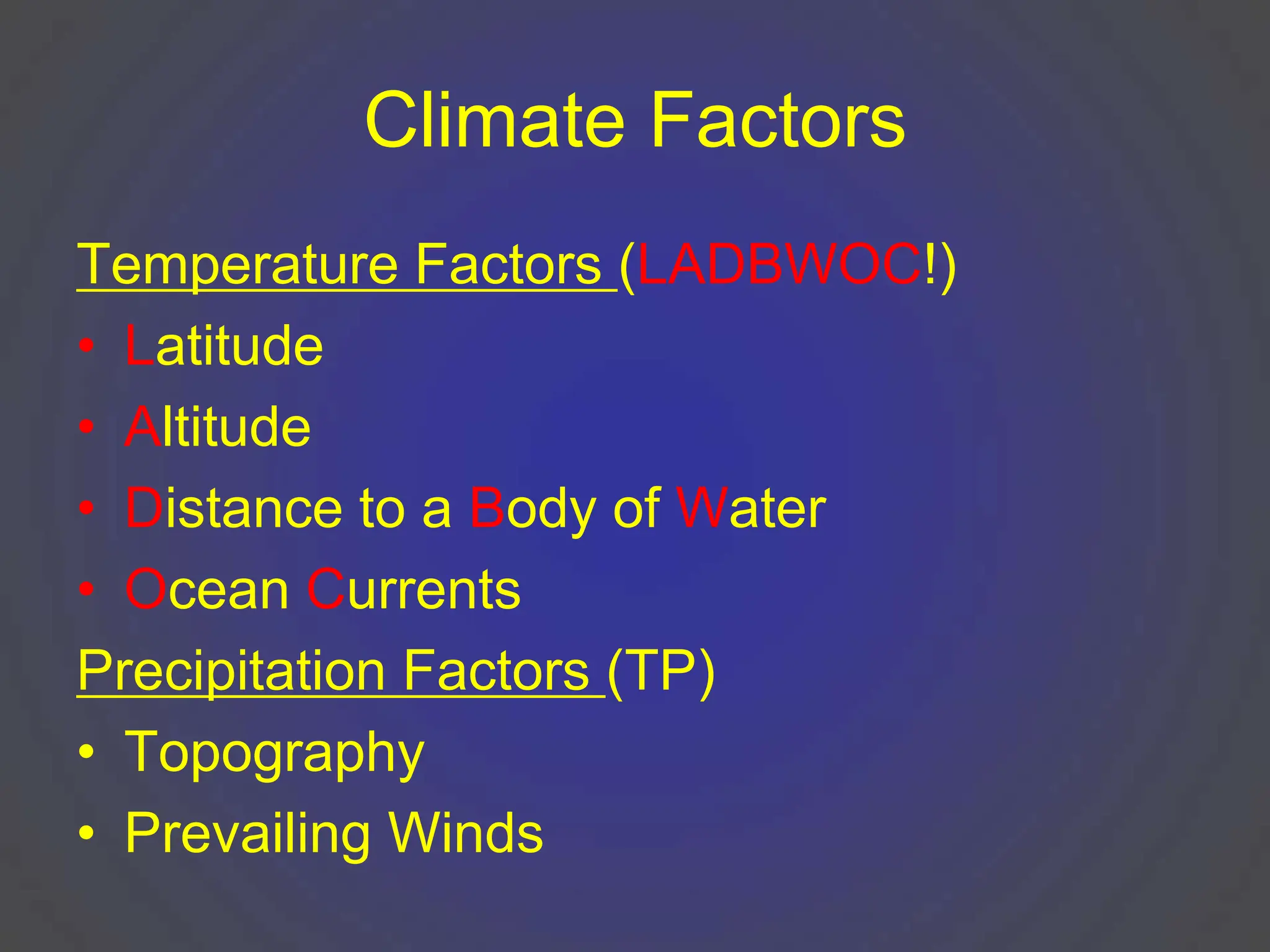 Climate Factors

Temperature Factors (LADBWOC!)
• Latitude
• Altitude
• Distance to a Body of Water
• Ocean Currents

Precipitation Factors (TP)
• Topography
• Prevailing Winds